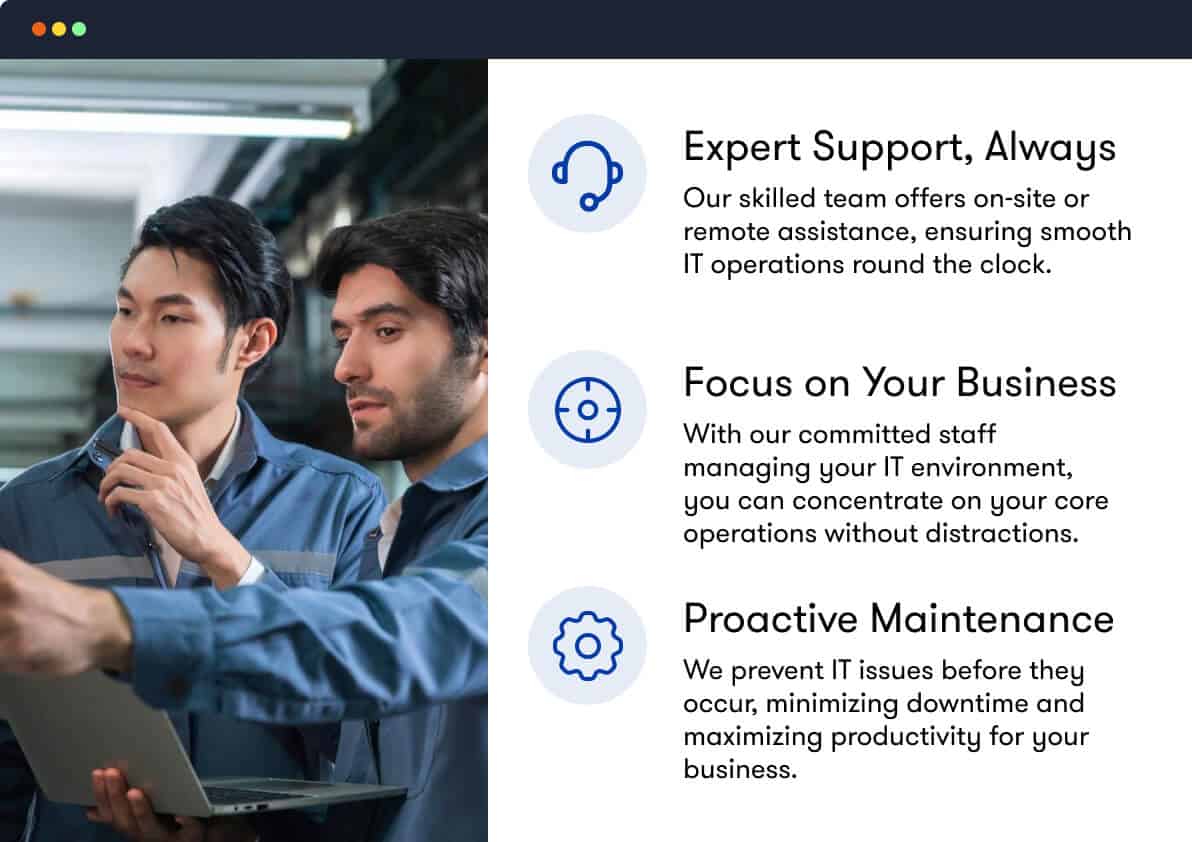 Expert Support, Always
Our skilled team offers on-site or remote assistance, ensuring smooth IT operations round the clock.

Focus on Your Business
With our committed staff managing your IT environment, you can concentrate on your core operations without distractions.

Proactive Maintenance
We prevent IT issues before they occur, minimizing downtime and maximizing productivity for your business.